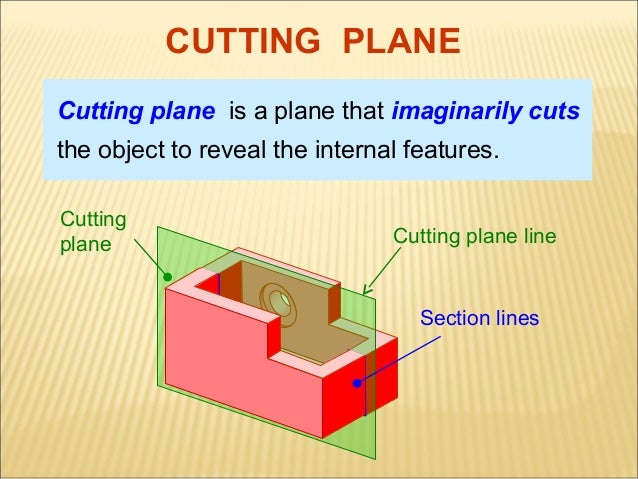 CUTTING PLANE

Cutting plane is a plane that imaginarily cuts the object to reveal the internal features.

Cutting plane

Cutting plane line

Section lines